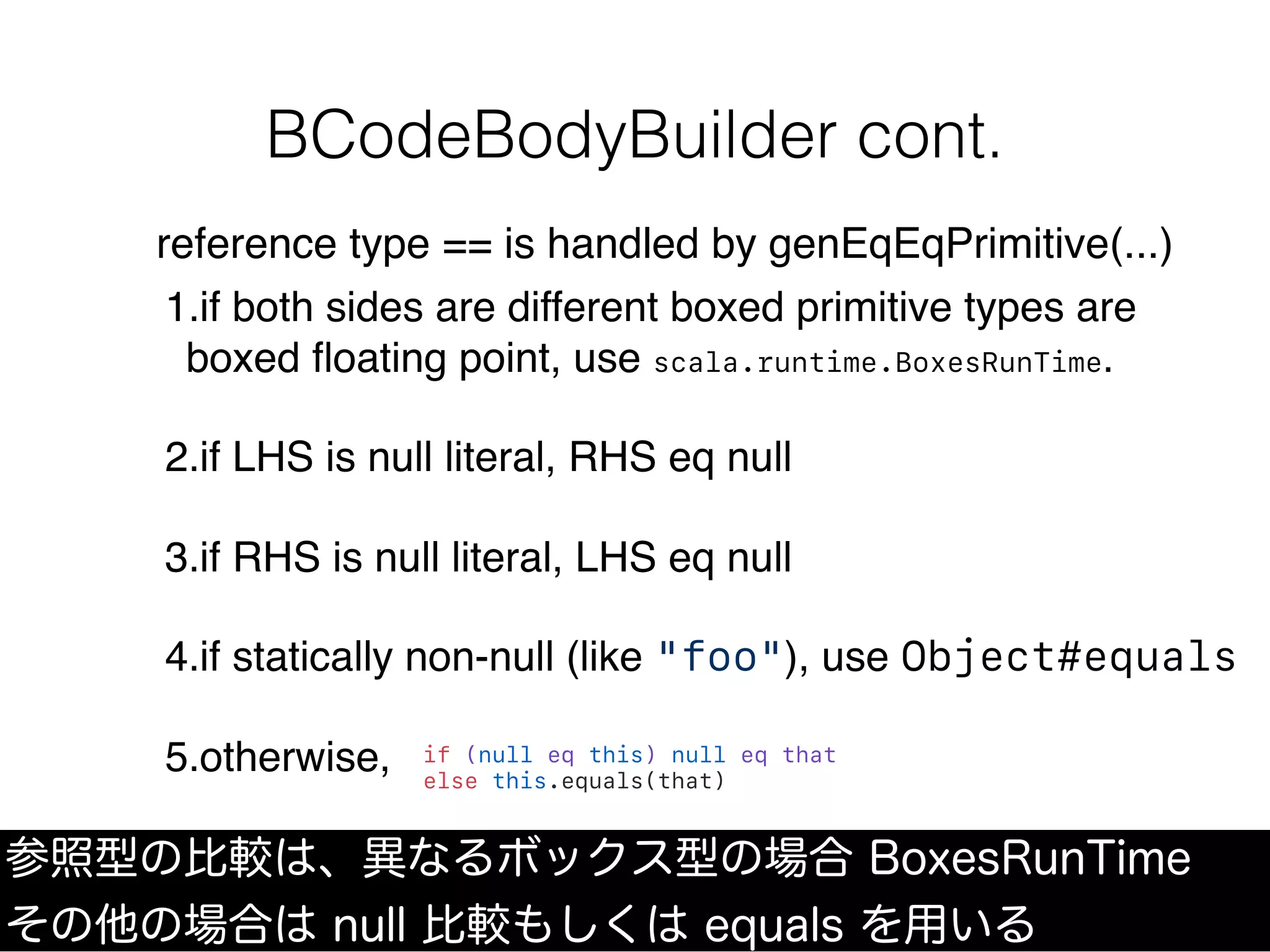 BCodeBodyBuilder cont.

reference type == is handled by genEqEqPrimitive(...)

1.if both sides are different boxed primitive types are boxed floating point, use scala.runtime.BoxesRunTime.

2.if LHS is null literal, RHS eq null

3.if RHS is null literal, LHS eq null

4.if statically non-null (like "foo"), use Object#equals

5.otherwise, if (null eq this) null eq that
else this.equals(that)

参照型の比較は、異なるボックス型の場合 BoxesRunTime
その他の場合は null 比較もしくは equals を用いる